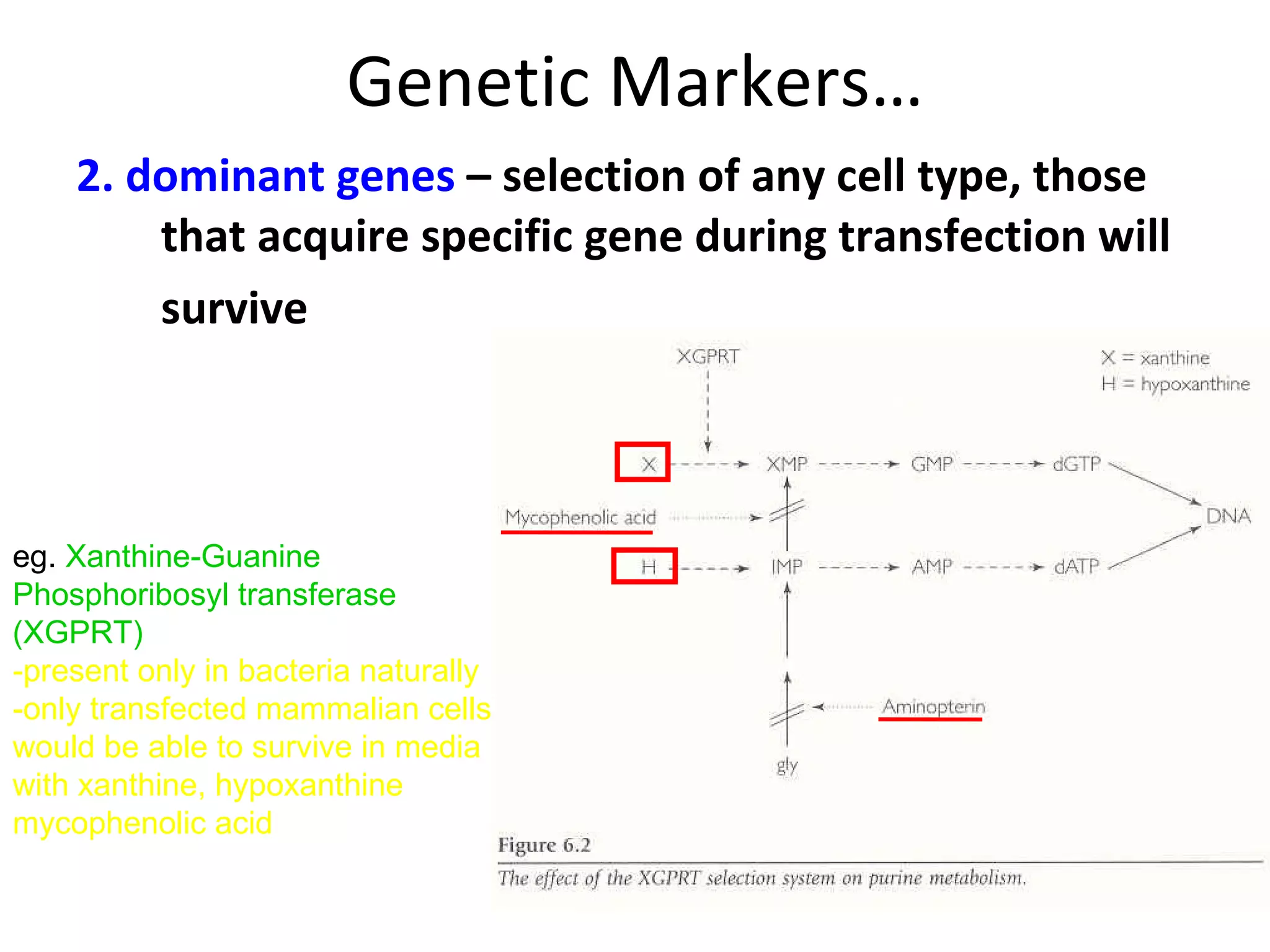 Genetic Markers…

2. dominant genes – selection of any cell type, those that acquire specific gene during transfection will survive

eg. Xanthine-Guanine Phosphoribosyl transferase (XGPRT)
-present only in bacteria naturally
-only transfected mammalian cells would be able to survive in media with xanthine, hypoxanthine mycophenolic acid

XGPRT

X = xanthine
H = hypoxanthine

X XMP GMP dGTP

Mycophenolic acid

DNA

H IMP AMP dATP

Aminopterin

gly

Figure 6.2

The effect of the XGPRT selection system on purine metabolism.